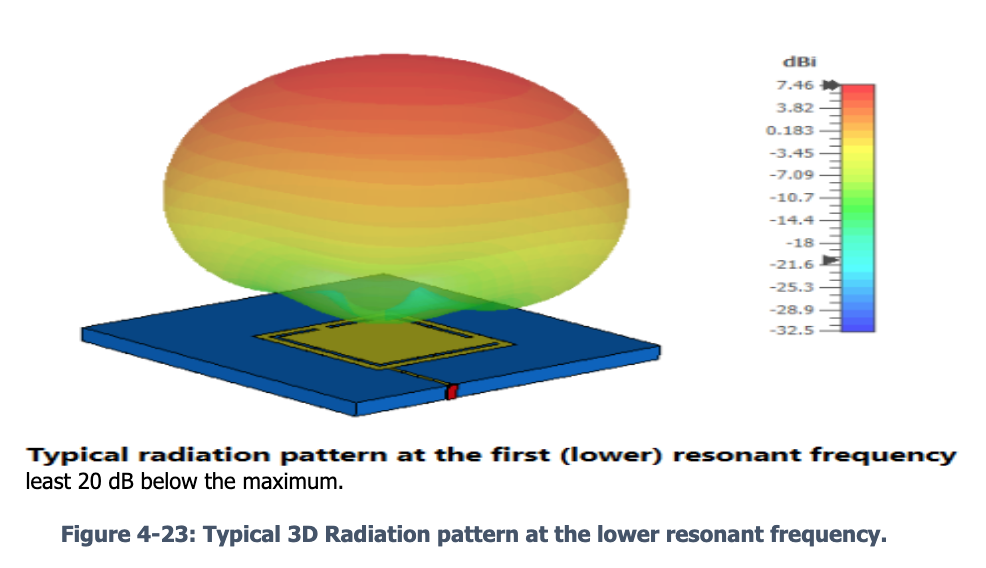 dBi
7.46
3.82
0.183
-3.45
-7.09
-10.7
-14.4
-18
-21.6
-25.3
-28.9
-32.5

Typical radiation pattern at the first (lower) resonant frequency
least 20 dB below the maximum.

Figure 4-23: Typical 3D Radiation pattern at the lower resonant frequency.